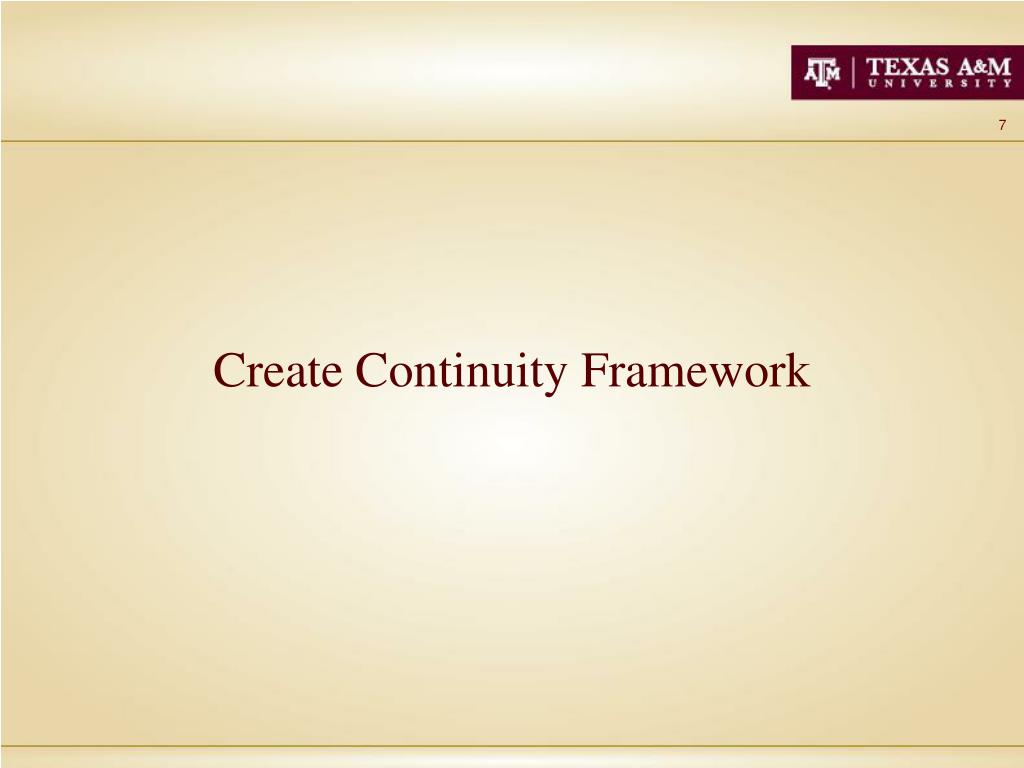 ATM | TEXAS A&M UNIVERSITY

7

Create Continuity Framework